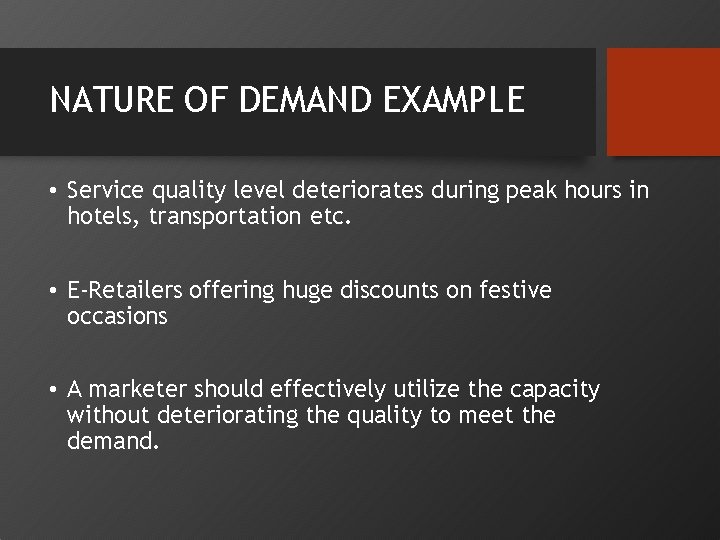 NATURE OF DEMAND EXAMPLE

• Service quality level deteriorates during peak hours in hotels, transportation etc.

• E-Retailers offering huge discounts on festive occasions

• A marketer should effectively utilize the capacity without deteriorating the quality to meet the demand.